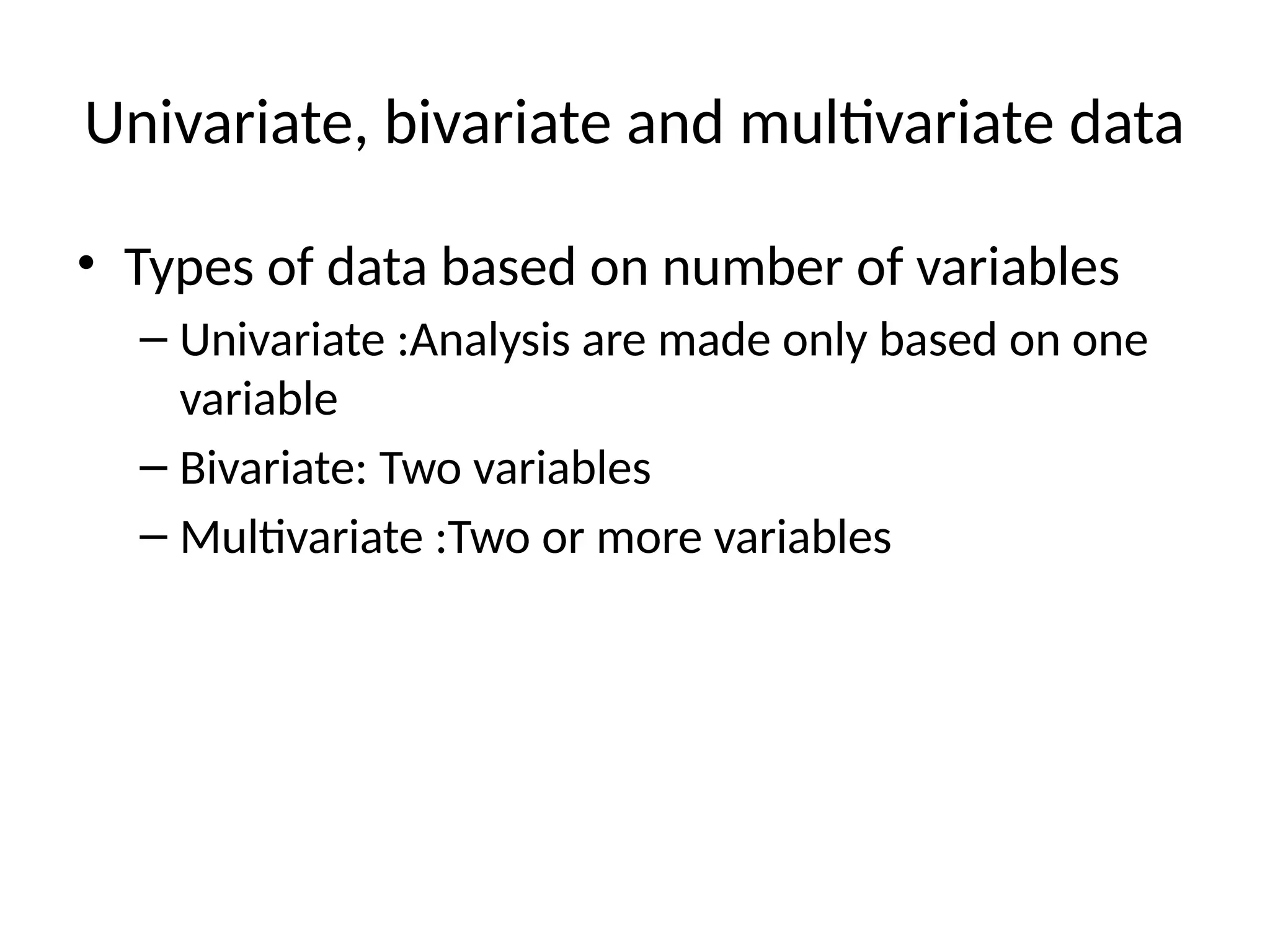 Univariate, bivariate and multivariate data

• Types of data based on number of variables
– Univariate :Analysis are made only based on one variable
– Bivariate: Two variables
– Multivariate :Two or more variables